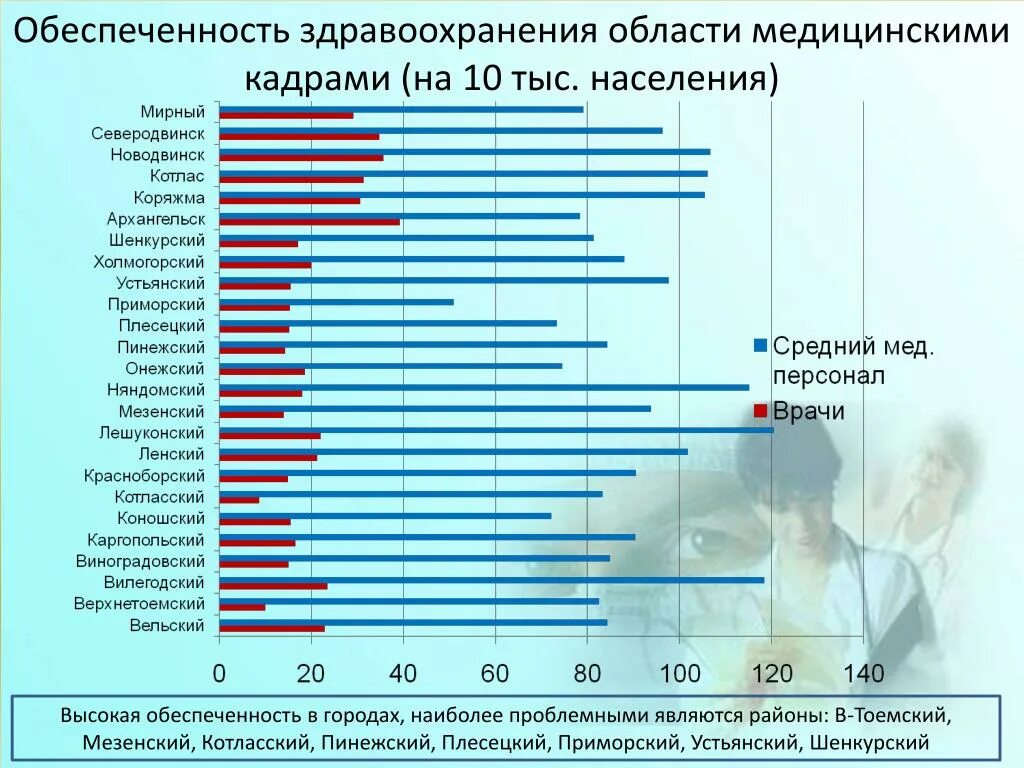 Обеспеченность здравоохранения области медицинскими кадрами (на 10 тыс. населения)

Мирный
Северодвинск
Новодвинск
Котлас
Коряжма
Архангельск
Шенкурский
Холмогорский
Устьянский
Приморский
Плесецкий
Пинежский
Онежский
Няндомский
Мезенский
Лешуконский
Ленский
Красноборский
Котласский
Коношский
Каргопольский
Виноградовский
Вилегодский
Верхнетоемский
Вельский

0 20 40 60 80 100 120 140

Средний мед. персонал
Врачи

Высокая обеспеченность в городах, наиболее проблемными являются районы: В-Тоемский, Мезенский, Котласский, Пинежский, Плесецкий, Приморский, Устьянский, Шенкурский